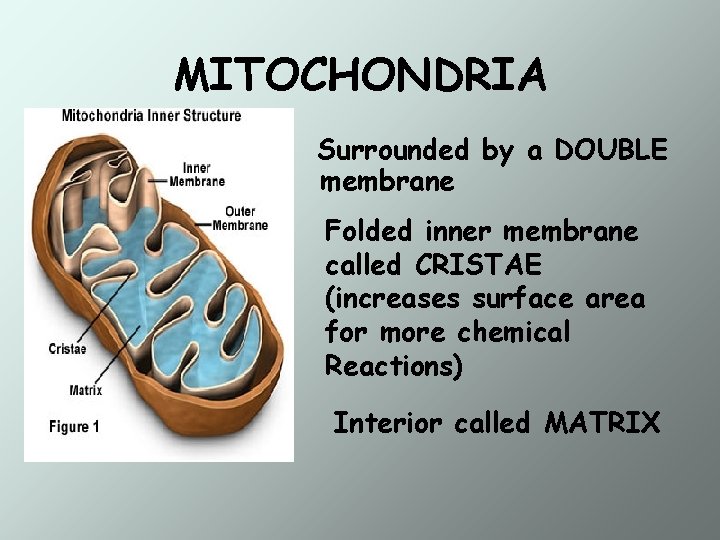 MITOCHONDRIA

Mitochondria Inner Structure

Inner Membrane

Outer Membrane

Cristae

Matrix

Figure 1

Surrounded by a DOUBLE membrane

Folded inner membrane called CRISTAE (increases surface area for more chemical Reactions)

Interior called MATRIX